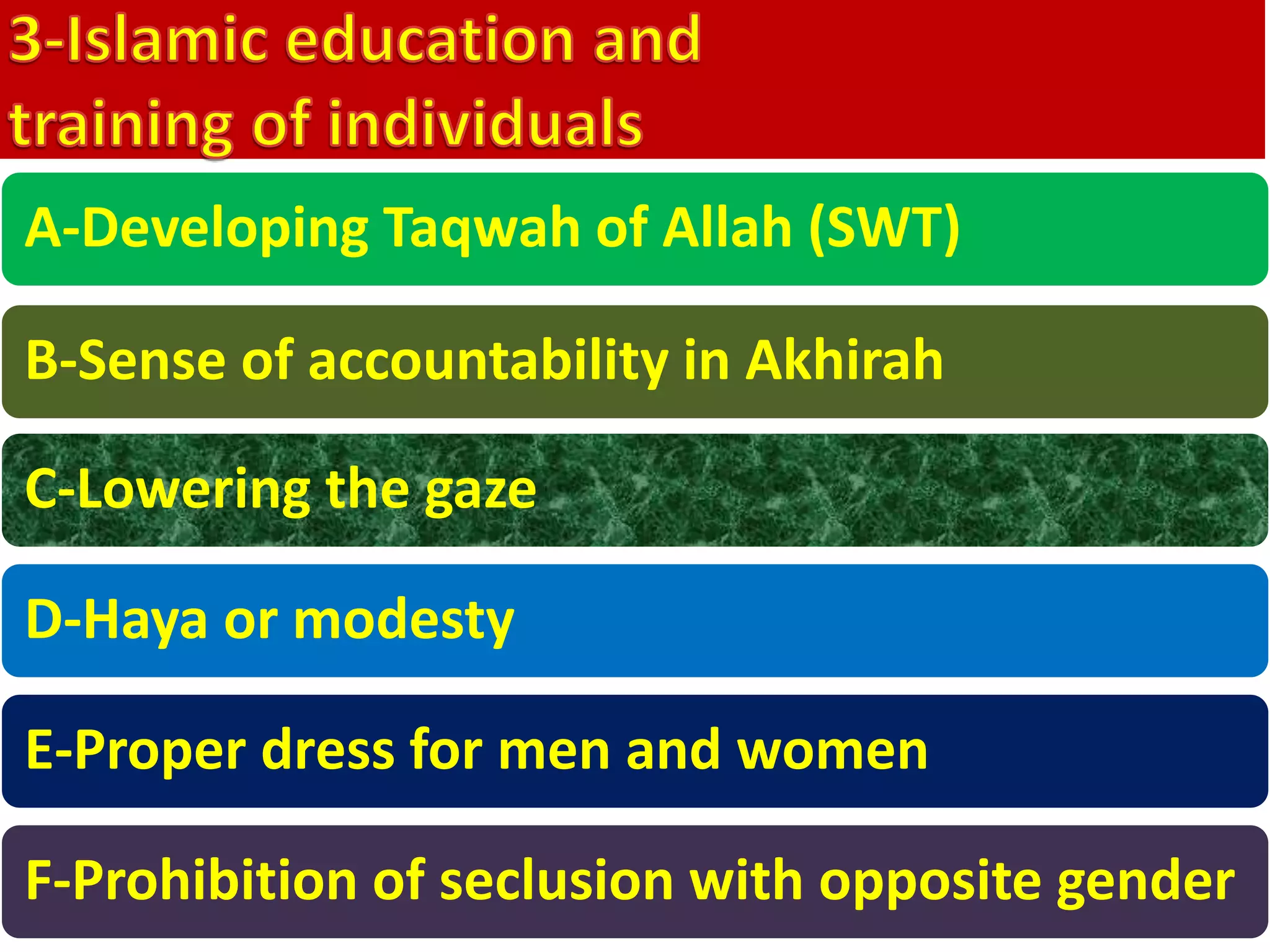 3-Islamic education and training of individuals

A-Developing Taqwah of Allah (SWT)

B-Sense of accountability in Akhirah

C-Lowering the gaze

D-Haya or modesty

E-Proper dress for men and women

F-Prohibition of seclusion with opposite gender